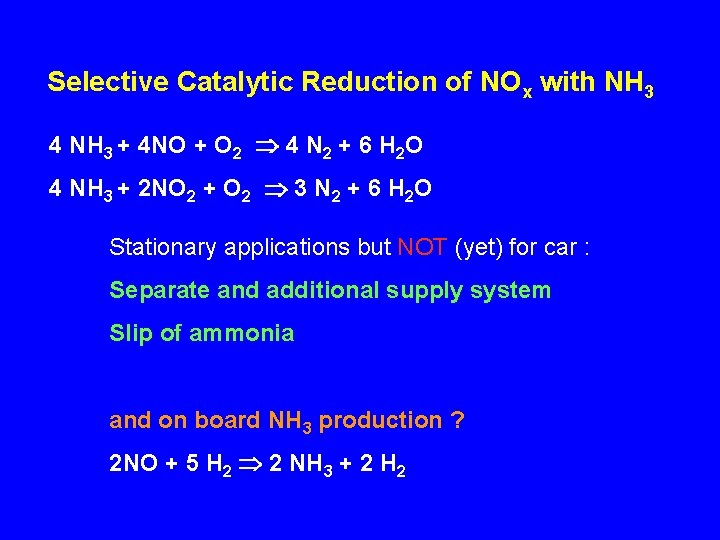 Selective Catalytic Reduction of $NO_x$ with $NH_3$

$4\ NH_3 + 4NO + O_2 \Rightarrow 4\ N_2 + 6\ H_2O$

$4\ NH_3 + 2NO_2 + O_2 \Rightarrow 3\ N_2 + 6\ H_2O$

Stationary applications but NOT (yet) for car :

Separate and additional supply system

Slip of ammonia

and on board $NH_3$ production ?

$2NO + 5\ H_2 \Rightarrow 2\ NH_3 + 2\ H_2$